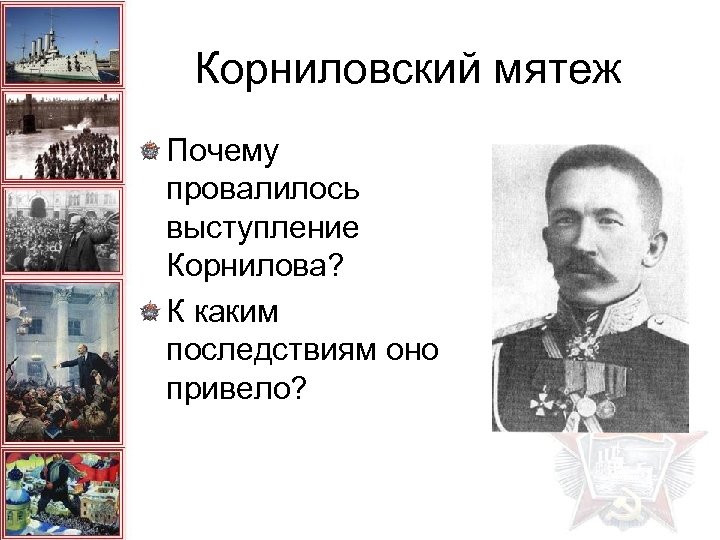 Корниловский мятеж

Почему провалилось выступление Корнилова?

К каким последствиям оно привело?